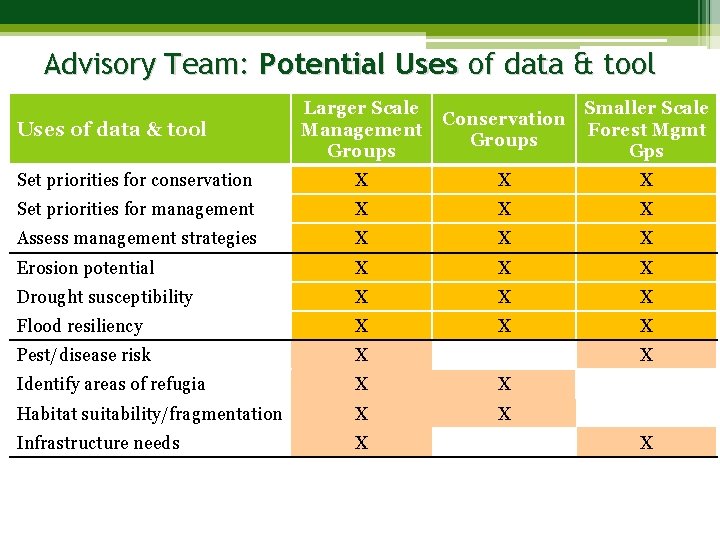 Advisory Team: Potential Uses of data & tool

| Uses of data & tool | Larger Scale Management Groups | Conservation Groups | Smaller Scale Forest Mgmt Gps |
|---|---|---|---|
| Set priorities for conservation | X | X | X |
| Set priorities for management | X | X | X |
| Assess management strategies | X | X | X |
| Erosion potential | X | X | X |
| Drought susceptibility | X | X | X |
| Flood resiliency | X | X | X |
| Pest/disease risk | X | | X |
| Identify areas of refugia | X | X | |
| Habitat suitability/fragmentation | X | X | |
| Infrastructure needs | X | | X |